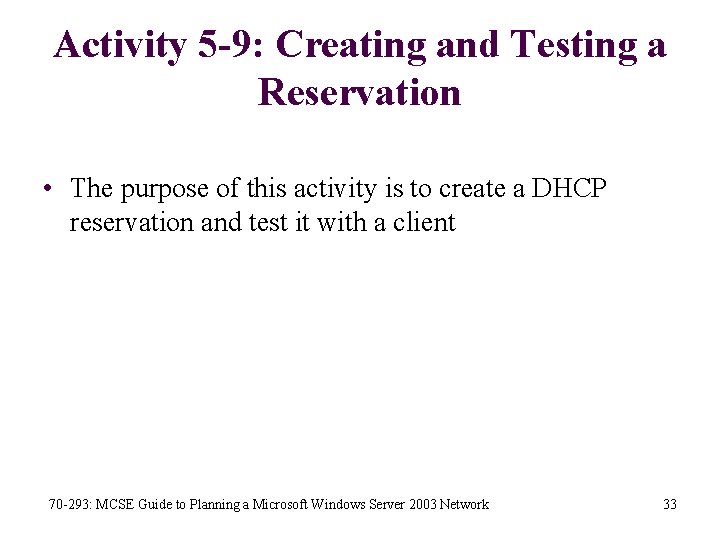 Activity 5-9: Creating and Testing a Reservation

• The purpose of this activity is to create a DHCP reservation and test it with a client

70-293: MCSE Guide to Planning a Microsoft Windows Server 2003 Network

33